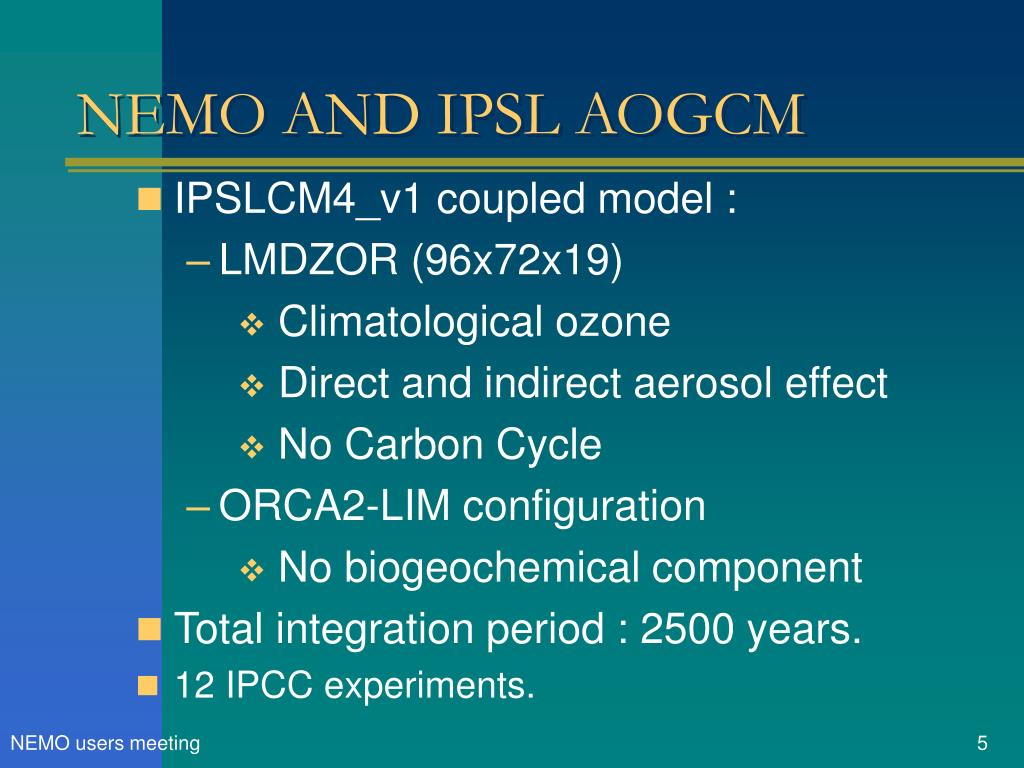 NEMO AND IPSL AOGCM

IPSLCM4_v1 coupled model :

– LMDZOR (96x72x19)

Climatological ozone

Direct and indirect aerosol effect

No Carbon Cycle

– ORCA2-LIM configuration

No biogeochemical component

Total integration period : 2500 years.

12 IPCC experiments.

NEMO users meeting

5